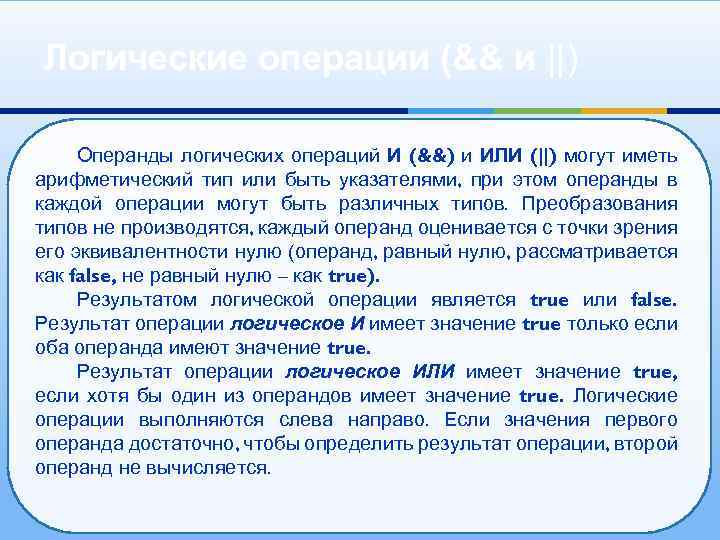 Логические операции (&& и ||)

Операнды логических операций И (&&) и ИЛИ (||) могут иметь арифметический тип или быть указателями, при этом операнды в каждой операции могут быть различных типов. Преобразования типов не производятся, каждый операнд оценивается с точки зрения его эквивалентности нулю (операнд, равный нулю, рассматривается как false, не равный нулю – как true).

Результатом логической операции является true или false. Результат операции логическое И имеет значение true только если оба операнда имеют значение true.

Результат операции логическое ИЛИ имеет значение true, если хотя бы один из операндов имеет значение true. Логические операции выполняются слева направо. Если значения первого операнда достаточно, чтобы определить результат операции, второй операнд не вычисляется.